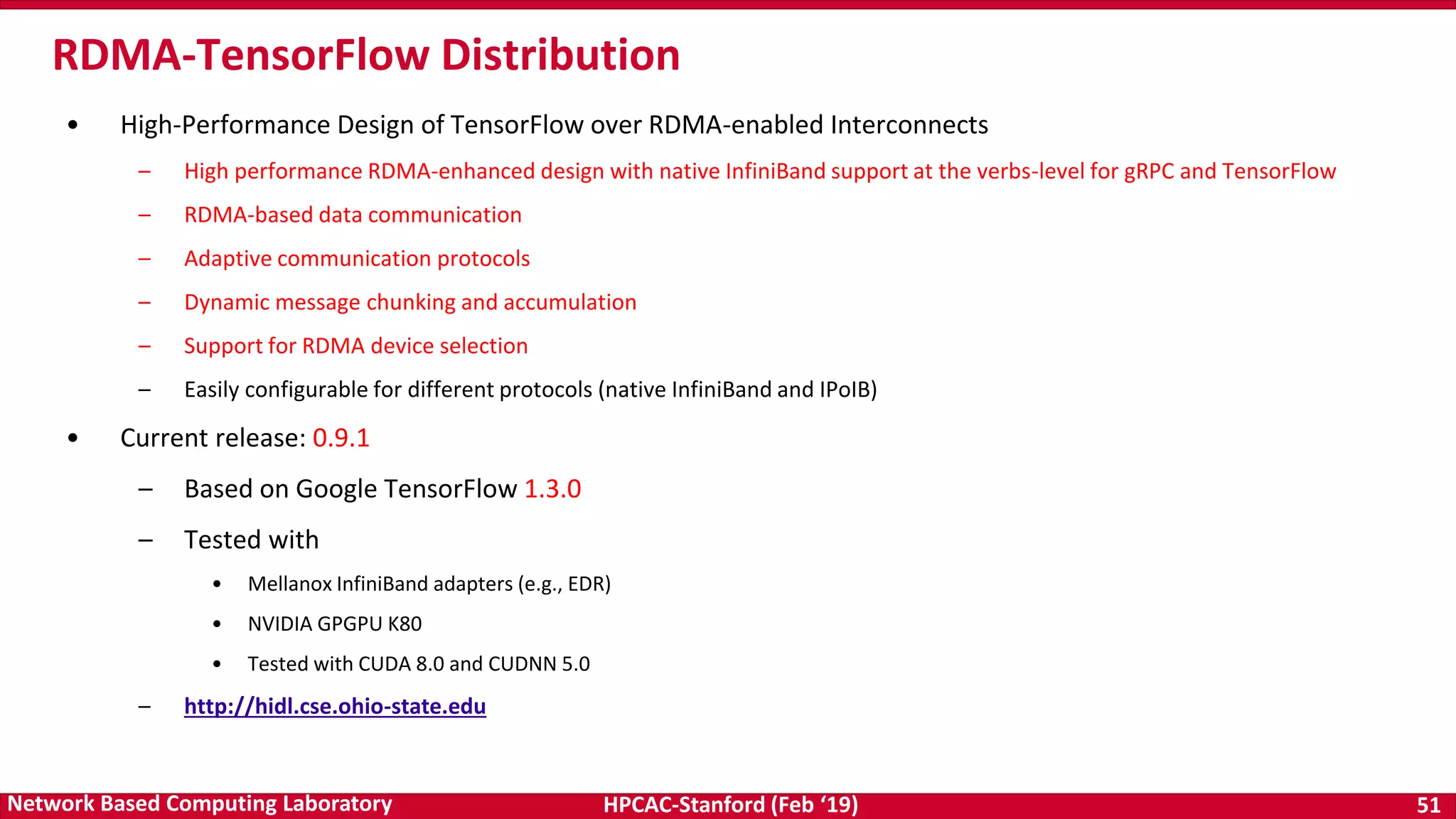 RDMA-TensorFlow Distribution

• High-Performance Design of TensorFlow over RDMA-enabled Interconnects

– High performance RDMA-enhanced design with native InfiniBand support at the verbs-level for gRPC and TensorFlow

– RDMA-based data communication

– Adaptive communication protocols

– Dynamic message chunking and accumulation

– Support for RDMA device selection

– Easily configurable for different protocols (native InfiniBand and IPoIB)

• Current release: 0.9.1

– Based on Google TensorFlow 1.3.0

– Tested with

• Mellanox InfiniBand adapters (e.g., EDR)

• NVIDIA GPGPU K80

• Tested with CUDA 8.0 and CUDNN 5.0

– http://hidl.cse.ohio-state.edu

Network Based Computing Laboratory HPCAC-Stanford (Feb ‘19) 51